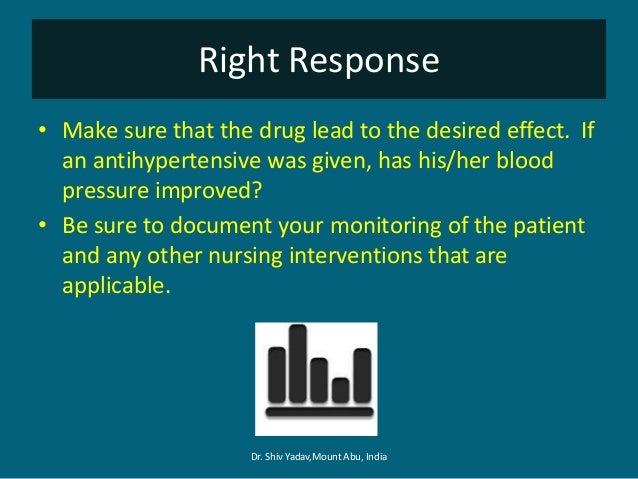 Right Response

• Make sure that the drug lead to the desired effect. If an antihypertensive was given, has his/her blood pressure improved?

• Be sure to document your monitoring of the patient and any other nursing interventions that are applicable.

Dr. Shiv Yadav,Mount Abu, India